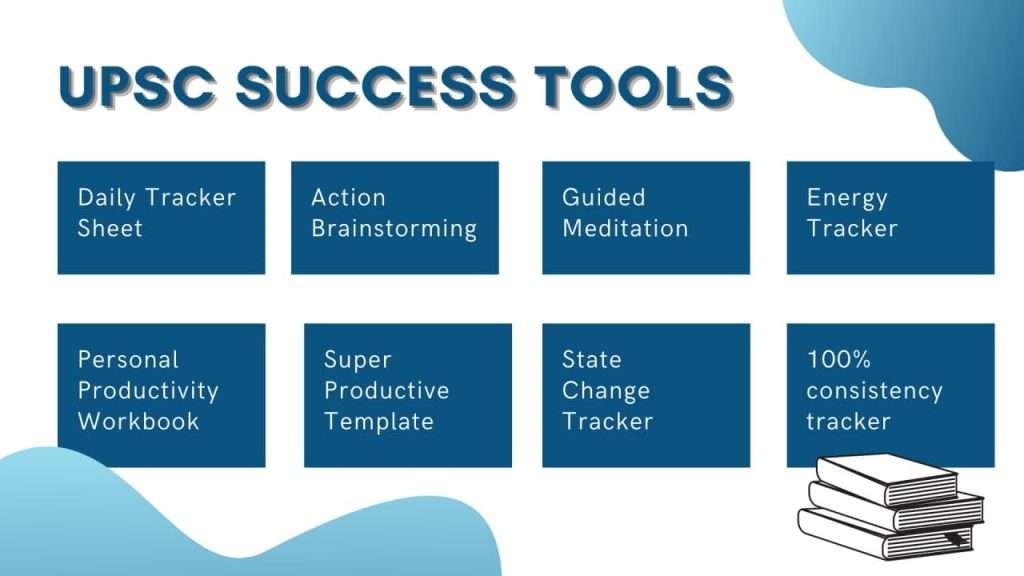 UPSC SUCCESS TOOLS

Daily Tracker Sheet

Action Brainstorming

Guided Meditation

Energy Tracker

Personal Productivity Workbook

Super Productive Template

State Change Tracker

100% consistency tracker